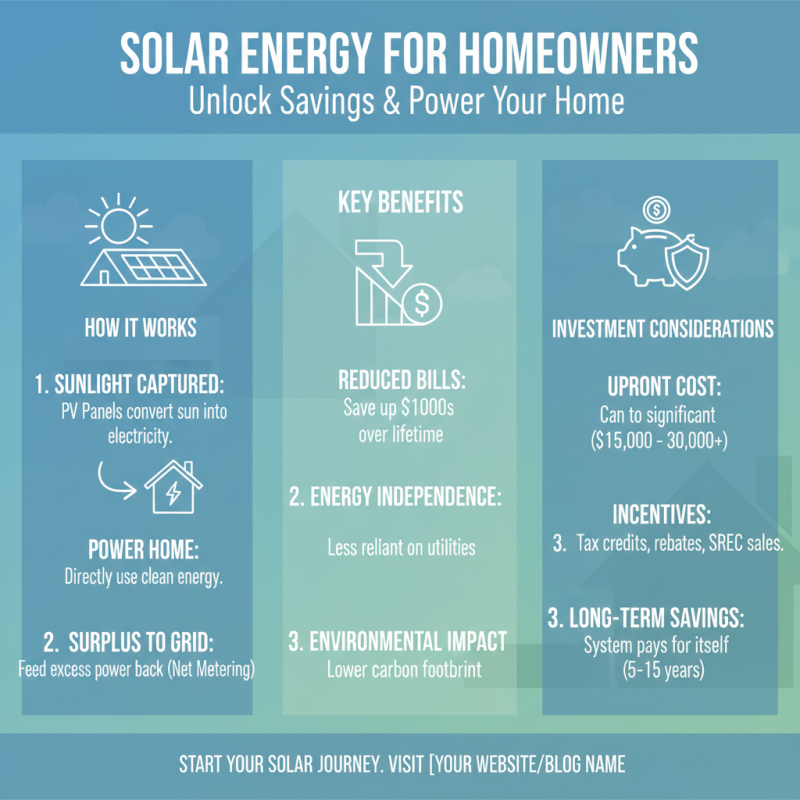 SOLAR ENERGY FOR HOMEOWNERS
Unlock Savings & Power Your Home

HOW IT WORKS

1. SUNLIGHT CAPTURED:
PV Panels convert sun into electricity.

POWER HOME:
Directly use clean energy.

2. SURPLUS TO GRID:
Feed excess power back (Net Metering)

KEY BENEFITS

REDUCED BILLS:
Save up $1000s over lifetime

2. ENERGY INDEPENDENCE:

Less reliant on utilities

3. ENVIRONMENTAL IMPACT
Lower carbon footbrint

INVESTMENT CONSIDERATIONS

UPRONT COST:
Can to significant ($15,000 - 30,000+)

INCENTIVES:
3. Tax credits, rebates, SREC sales.

3. LONG-TERM SAVINGS:
System pays for itself (5-15 years)

START YOUR SOLAR JOURNEY. VISIT [YOUR WEBSITE/BLOG NAME